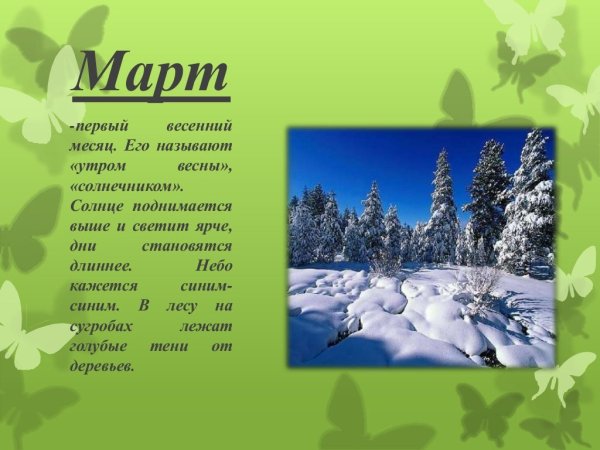 Март

-первый весенний месяц. Его называют «утром весны», «солнечником». Солнце поднимается выше и светит ярче, дни становятся длиннее. Небо кажется синим-синим. В лесу на сугробах лежат голубые тени от деревьев.